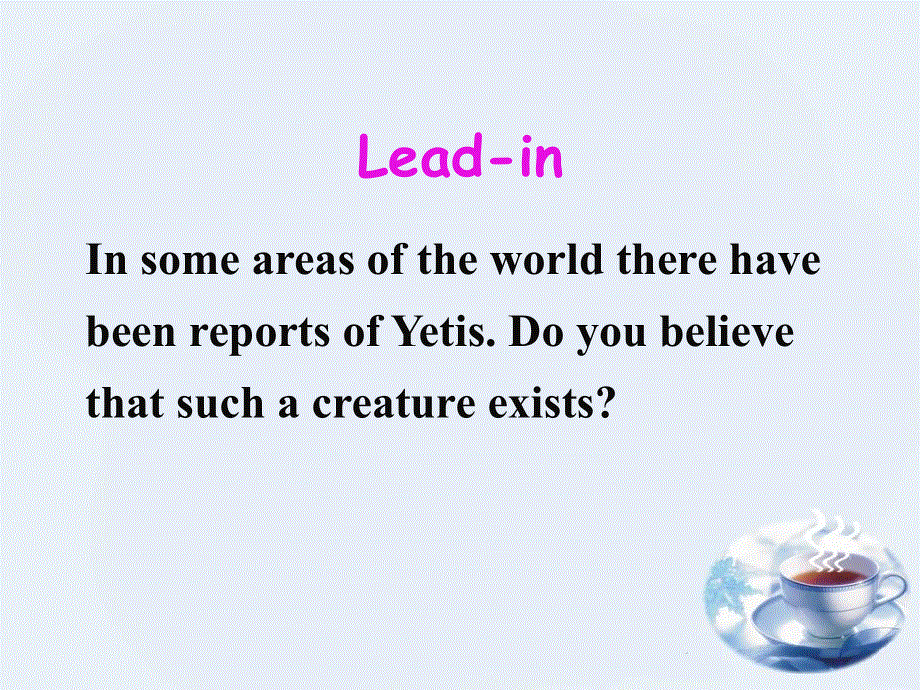 Lead-in

In some areas of the world there have been reports of Yetis. Do you believe that such a creature exists?